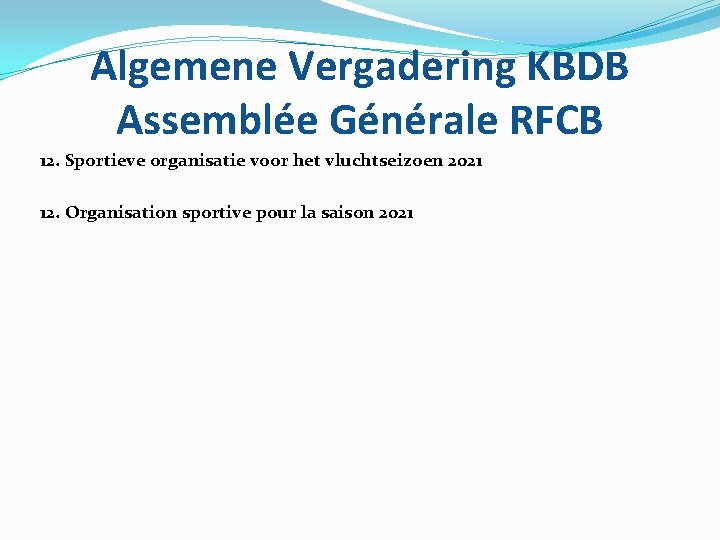 Algemene Vergadering KBDB
Assemblée Générale RFCB

12. Sportieve organisatie voor het vluchtseizoen 2021

12. Organisation sportive pour la saison 2021